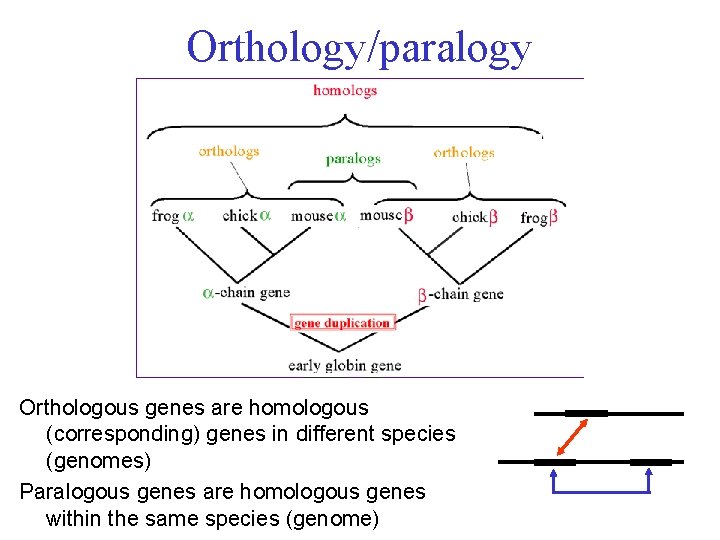 Orthology/paralogy

homologs

orthologs

paralogs

orthologs

frog $\alpha$ chick $\alpha$ mouse $\alpha$ mouse $\beta$ chick $\beta$ frog $\beta$

$\alpha$-chain gene

$\beta$-chain gene

gene duplication

early globin gene

Orthologous genes are homologous (corresponding) genes in different species (genomes)

Paralogous genes are homologous genes within the same species (genome)